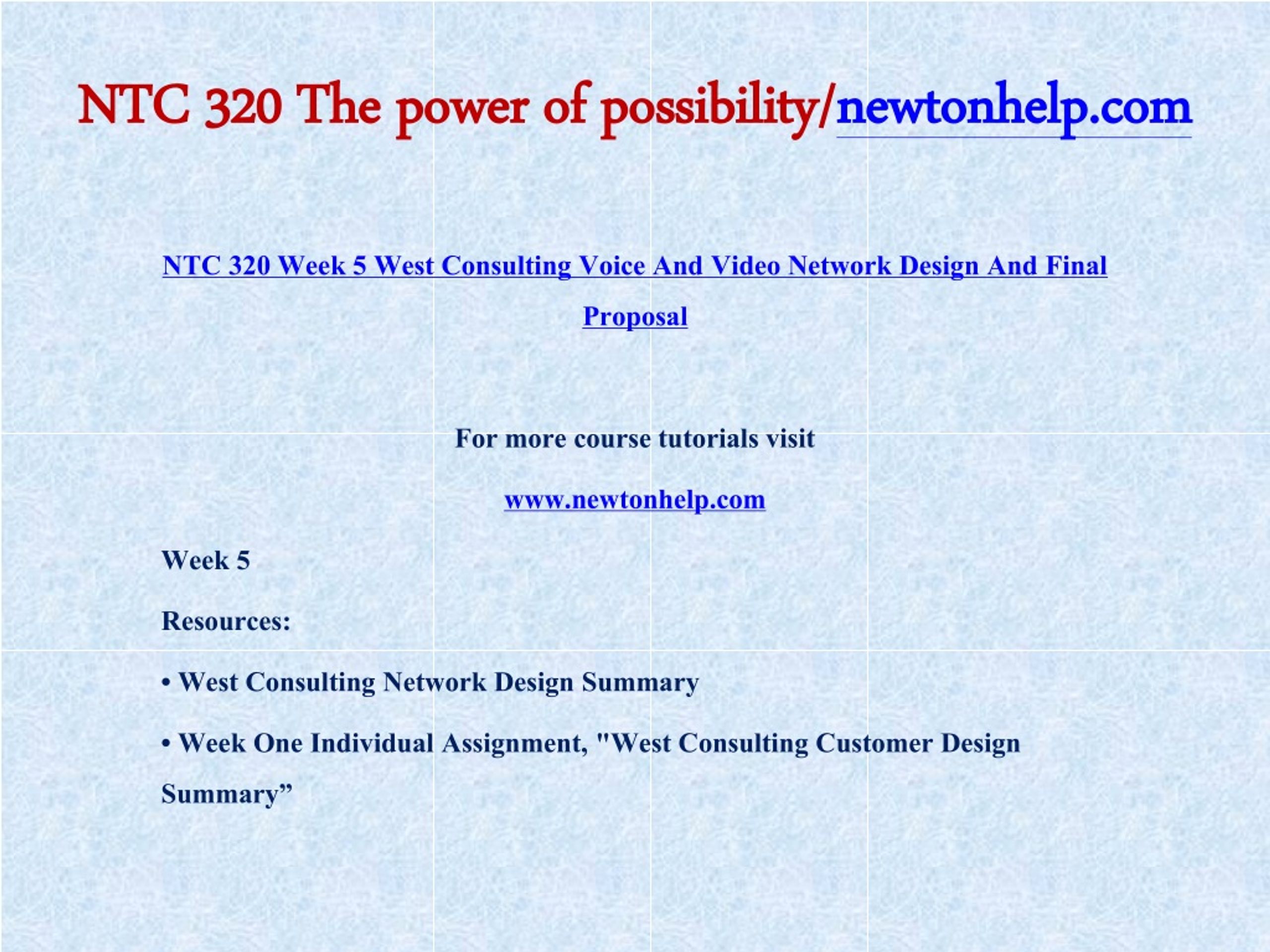 NTC 320 The power of possibility/newtonhelp.com

NTC 320 Week 5 West Consulting Voice And Video Network Design And Final Proposal

For more course tutorials visit

www.newtonhelp.com

Week 5

Resources:

• West Consulting Network Design Summary

• Week One Individual Assignment, "West Consulting Customer Design Summary”